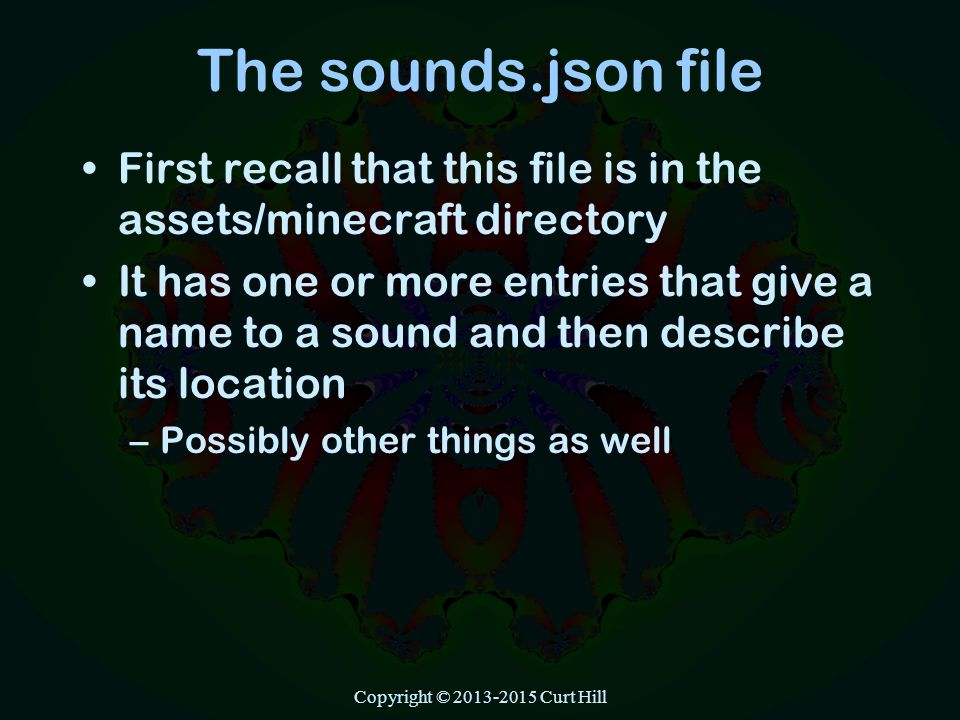 The sounds.json file

• First recall that this file is in the assets/minecraft directory
• It has one or more entries that give a name to a sound and then describe its location
– Possibly other things as well

Copyright © 2013-2015 Curt Hill